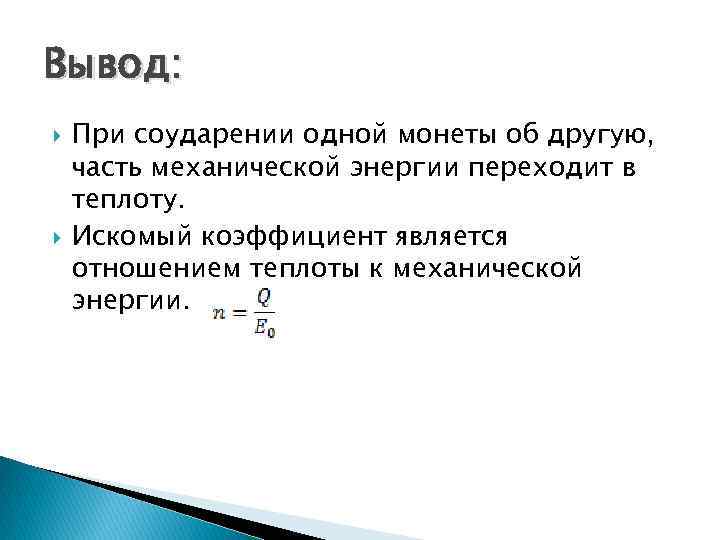 Вывод:

При соударении одной монеты об другую, часть механической энергии переходит в теплоту.

Искомый коэффициент является отношением теплоты к механической энергии. $n = \frac{Q}{E_0}$